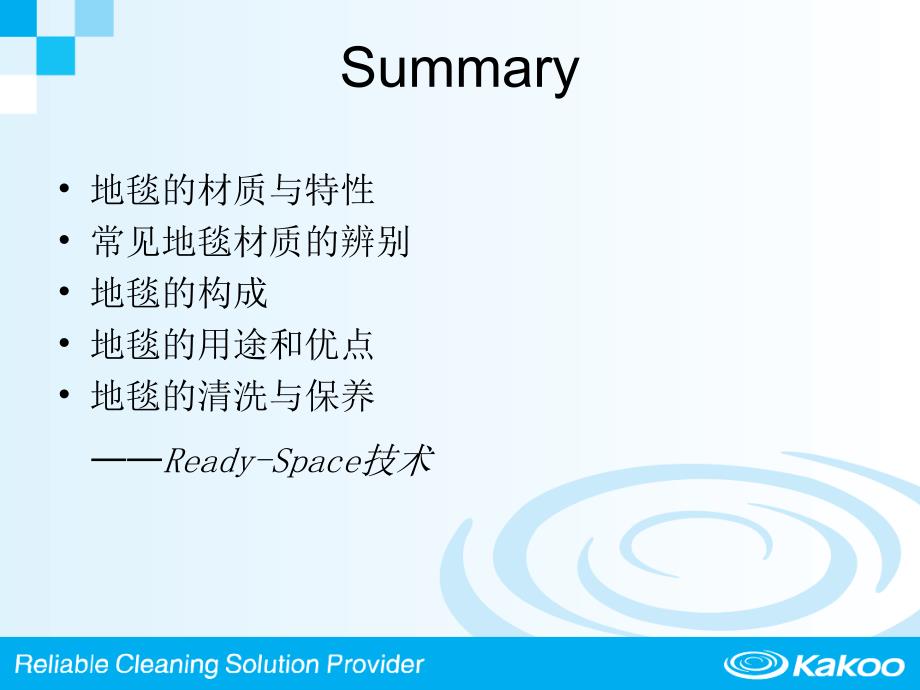 Summary

• 地毯的材质与特性
• 常见地毯材质的辨别
• 地毯的构成
• 地毯的用途和优点
• 地毯的清洗与保养

——Ready-Space技术

Reliable Cleaning Solution Provider

Kakoo